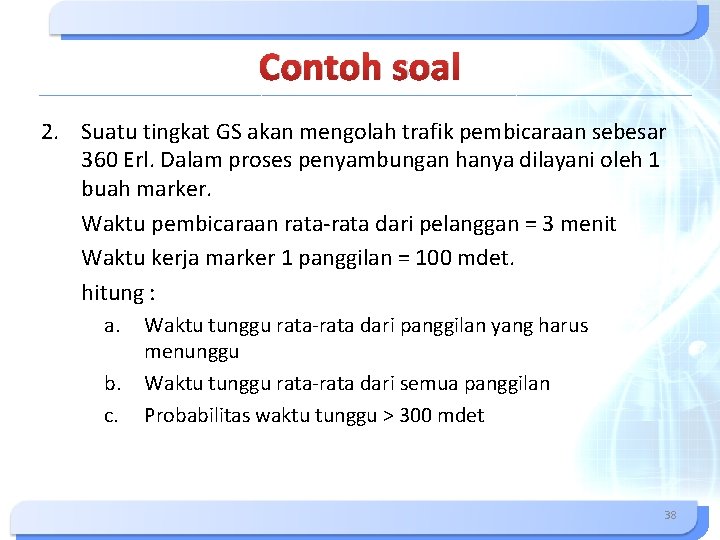 Contoh soal

2. Suatu tingkat GS akan mengolah trafik pembicaraan sebesar 360 Erl. Dalam proses penyambungan hanya dilayani oleh 1 buah marker.

Waktu pembicaraan rata-rata dari pelanggan = 3 menit

Waktu kerja marker 1 panggilan = 100 mdet.

hitung :

a. Waktu tunggu rata-rata dari panggilan yang harus menunggu

b. Waktu tunggu rata-rata dari semua panggilan

c. Probabilitas waktu tunggu > 300 mdet

38